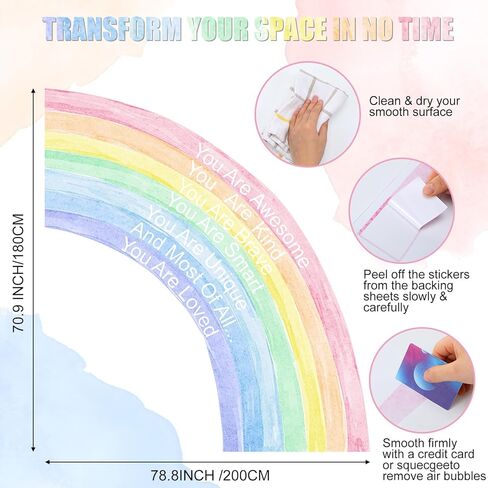 TRANSFORM YOUR SPACE IN NO TIME

70.9 INCH/180CM

You Are Awesome
You Are Kind
You Are Brave
You Are Smart
You Are Unique
And Most Of All...
You Are Loved

78.8INCH /200CM

Clean & dry your smooth surface

Peel off the stickers from the backing sheets slowly & carefully

Smooth firmly with a credit card or squecgeeto remove air bubbles